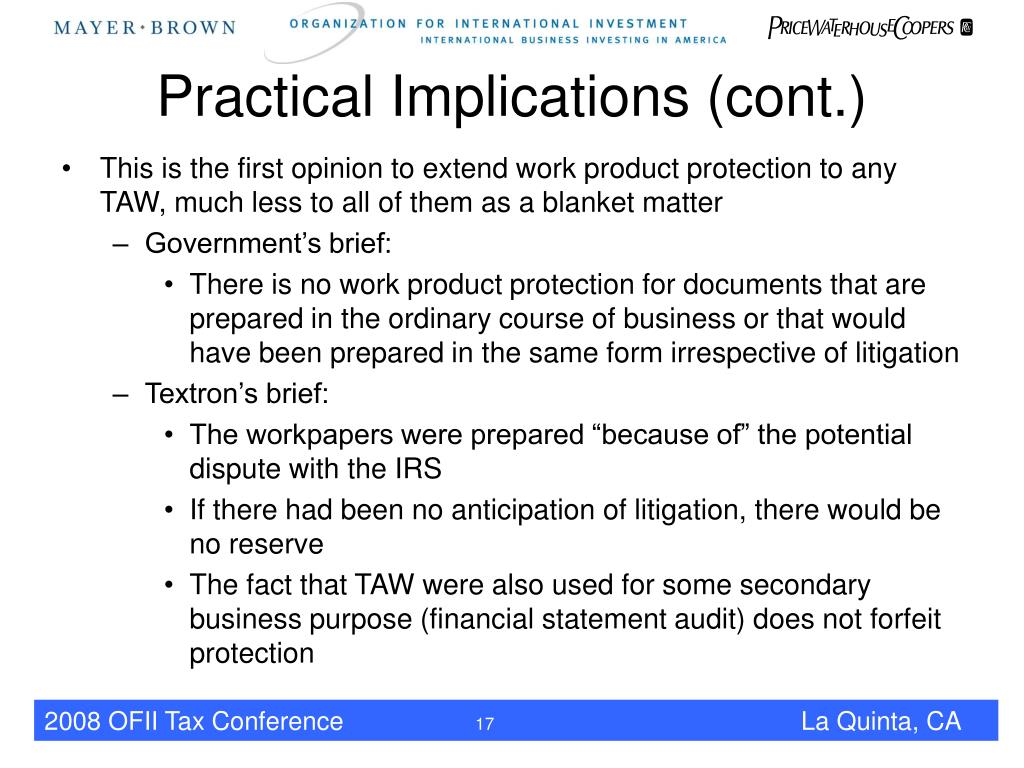 MAYER • BROWN

ORGANIZATION FOR INTERNATIONAL INVESTMENT
INTERNATIONAL BUSINESS INVESTING IN AMERICA

PRICEWATERHOUSECOOPERS

Practical Implications (cont.)

• This is the first opinion to extend work product protection to any TAW, much less to all of them as a blanket matter
– Government’s brief:
• There is no work product protection for documents that are prepared in the ordinary course of business or that would have been prepared in the same form irrespective of litigation
– Textron’s brief:
• The workpapers were prepared “because of” the potential dispute with the IRS
• If there had been no anticipation of litigation, there would be no reserve
• The fact that TAW were also used for some secondary business purpose (financial statement audit) does not forfeit protection

2008 OFII Tax Conference 17 La Quinta, CA